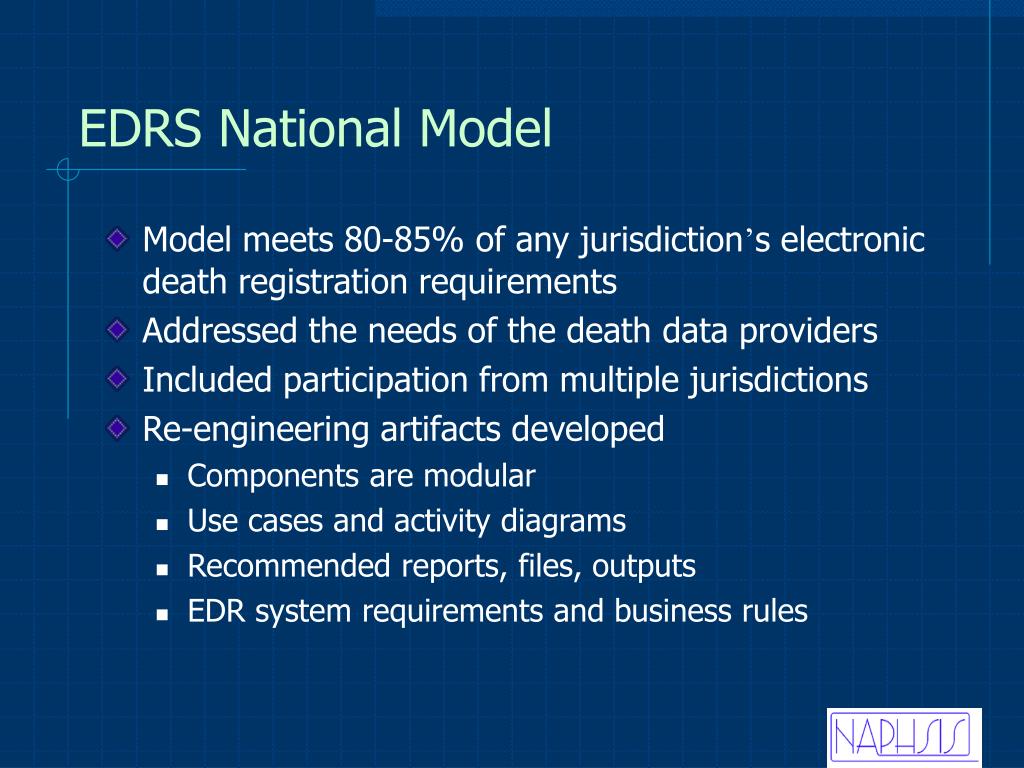 EDRS National Model

Model meets 80-85% of any jurisdiction’s electronic death registration requirements
Addressed the needs of the death data providers
Included participation from multiple jurisdictions
Re-engineering artifacts developed
Components are modular
Use cases and activity diagrams
Recommended reports, files, outputs
EDR system requirements and business rules

NAPHSIS